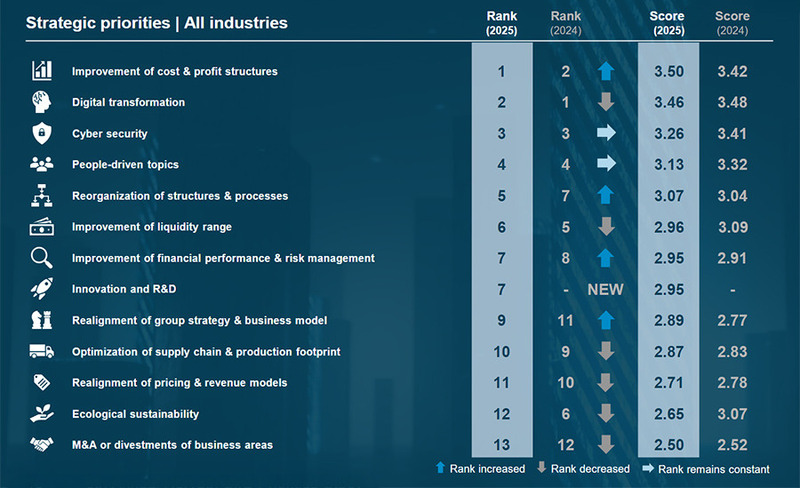 | Strategic priorities \| All industries | Rank (2025) | Rank (2024) | | Score (2025) | Score (2024) |
|---|---|---|---|---|---|
| Improvement of cost & profit structures | 1 | 2 | | 3.50 | 3.42 |
| Digital transformation | 2 | 1 | | 3.46 | 3.48 |
| Cyber security | 3 | 3 | | 3.26 | 3.41 |
| People-driven topics | 4 | 4 | | 3.13 | 3.32 |
| Reorganization of structures & processes | 5 | 7 | | 3.07 | 3.04 |
| Improvement of liquidity range | 6 | 5 | | 2.96 | 3.09 |
| Improvement of financial performance & risk management | 7 | 8 | | 2.95 | 2.91 |
| Innovation and R&D | 7 | - | NEW | 2.95 | - |
| Realignment of group strategy & business model | 9 | 11 | | 2.89 | 2.77 |
| Optimization of supply chain & production footprint | 10 | 9 | | 2.87 | 2.83 |
| Realignment of pricing & revenue models | 11 | 10 | | 2.71 | 2.78 |
| Ecological sustainability | 12 | 6 | | 2.65 | 3.07 |
| M&A or divestments of business areas | 13 | 12 | | 2.50 | 2.52 |

Rank increased Rank decreased Rank remains constant